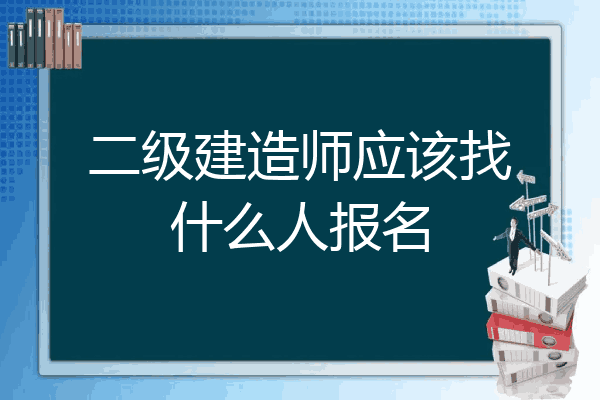 二级建造师应该找什么人报名